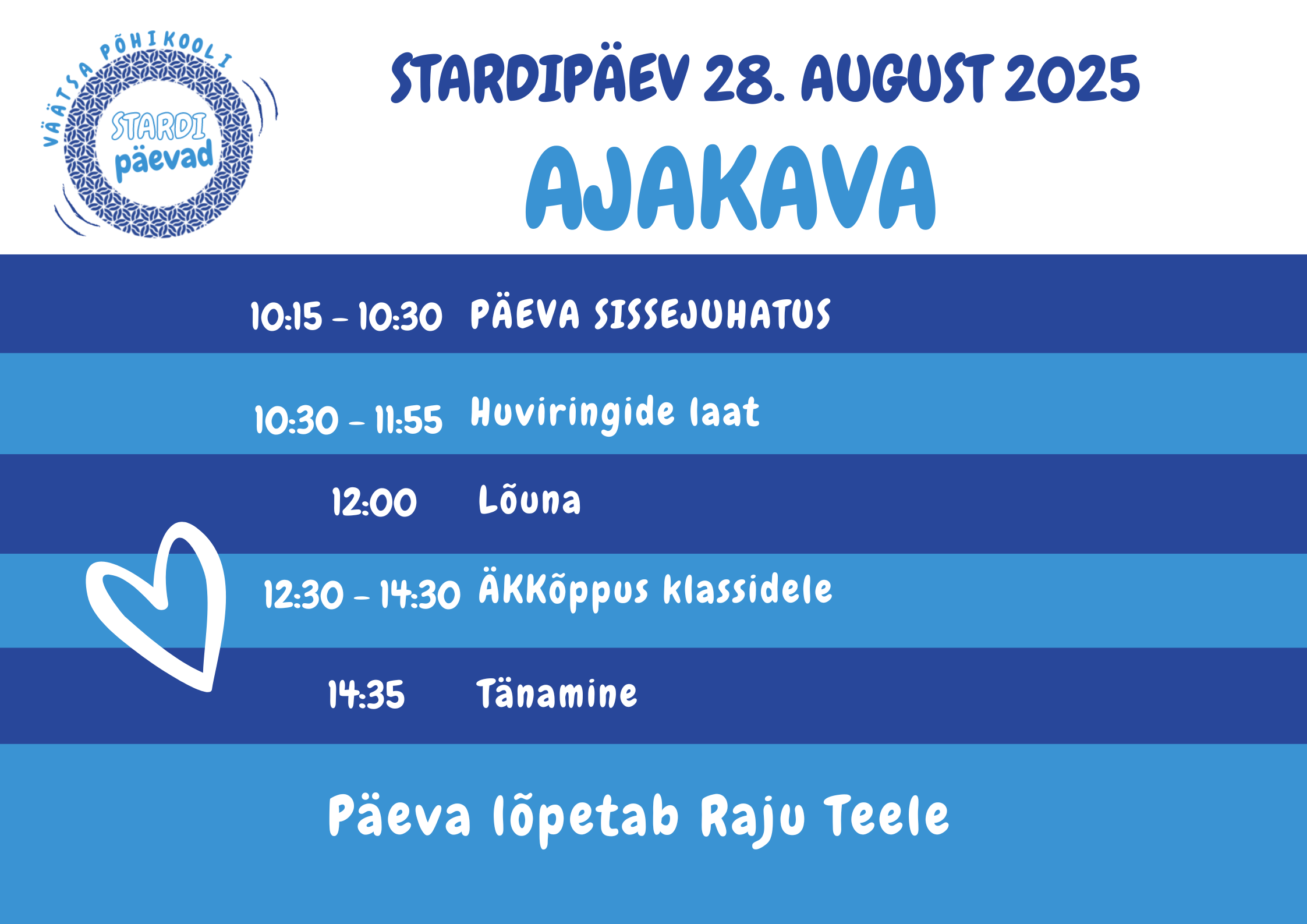 VÄÄTSA PÕHIKOOLI
STARDI päevad

STARDIPÄEV 28. AUGUST 2025
AJAKAVA

10:15 - 10:30 PÄEVA SISSEJUHATUS

10:30 - 11:55 Huviringide laat

12:00 Lõuna

12:30 - 14:30 ÄKKõppus klassidele

14:35 Tänamine

Päeva lõpetab Raju Teele